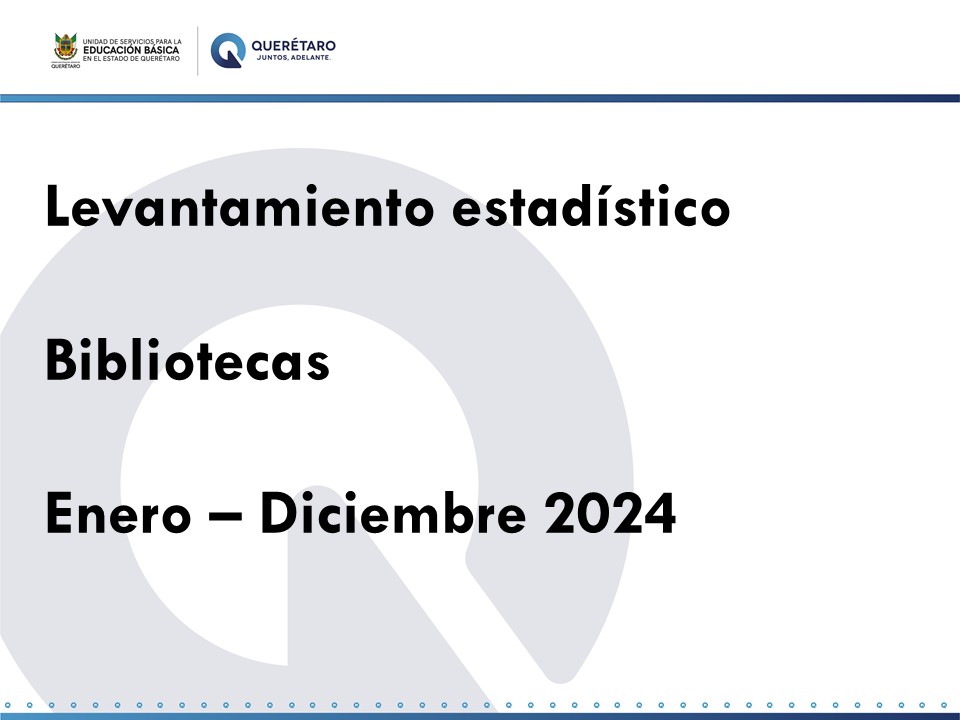 UNIDAD DE SERVICIOS PARA LA EDUCACIÓN BÁSICA EN EL ESTADO DE QUERÉTARO

QUERÉTARO

QUERÉTARO
JUNTOS, ADELANTE.

Levantamiento estadístico

Bibliotecas

Enero – Diciembre 2024